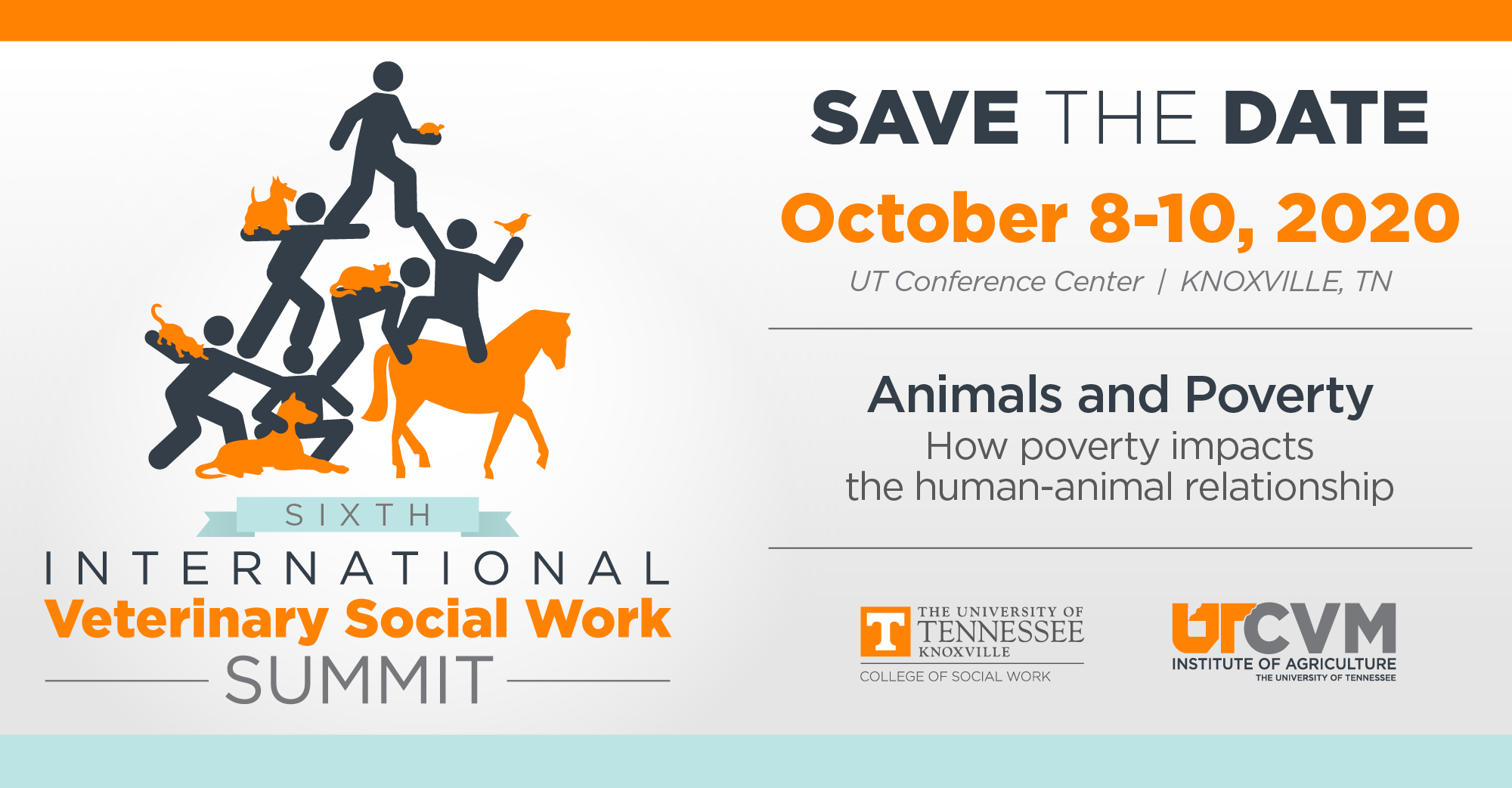 SIXTH
INTERNATIONAL
Veterinary Social Work
SUMMIT

SAVE THE DATE
October 8-10, 2020
UT Conference Center | KNOXVILLE, TN

Animals and Poverty
How poverty impacts the human-animal relationship

T THE UNIVERSITY OF TENNESSEE KNOXVILLE
COLLEGE OF SOCIAL WORK

UTCVM
INSTITUTE OF AGRICULTURE
THE UNIVERSITY OF TENNESSEE